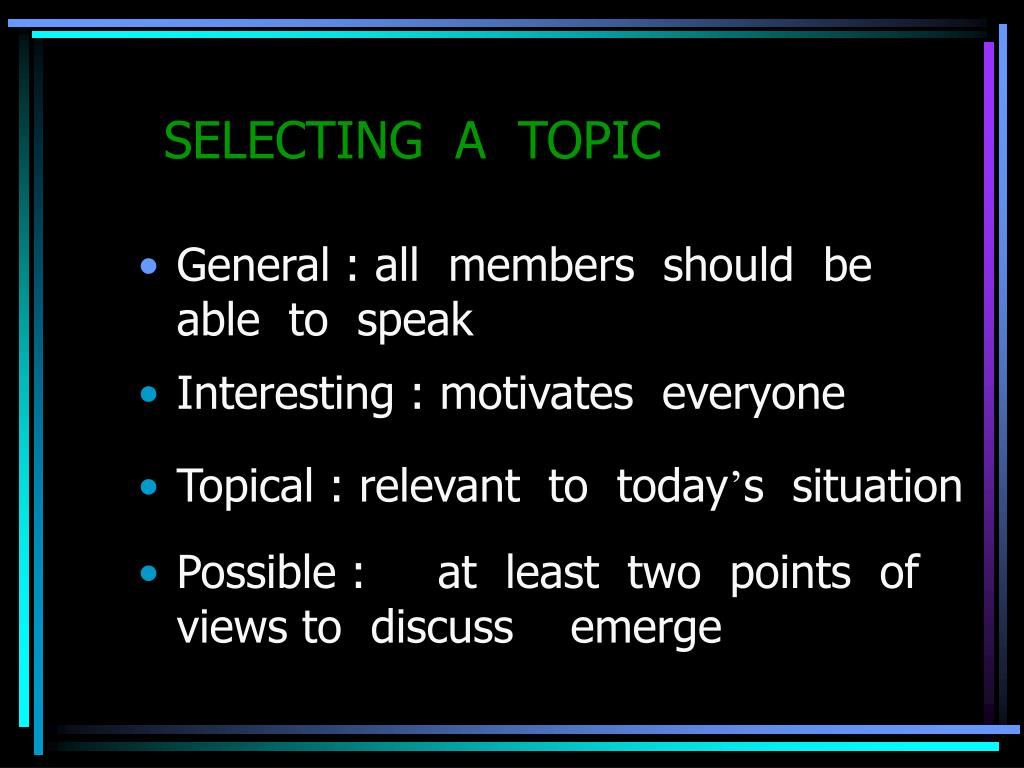 SELECTING A TOPIC

• General : all members should be able to speak
• Interesting : motivates everyone
• Topical : relevant to today’s situation
• Possible : at least two points of views to discuss emerge